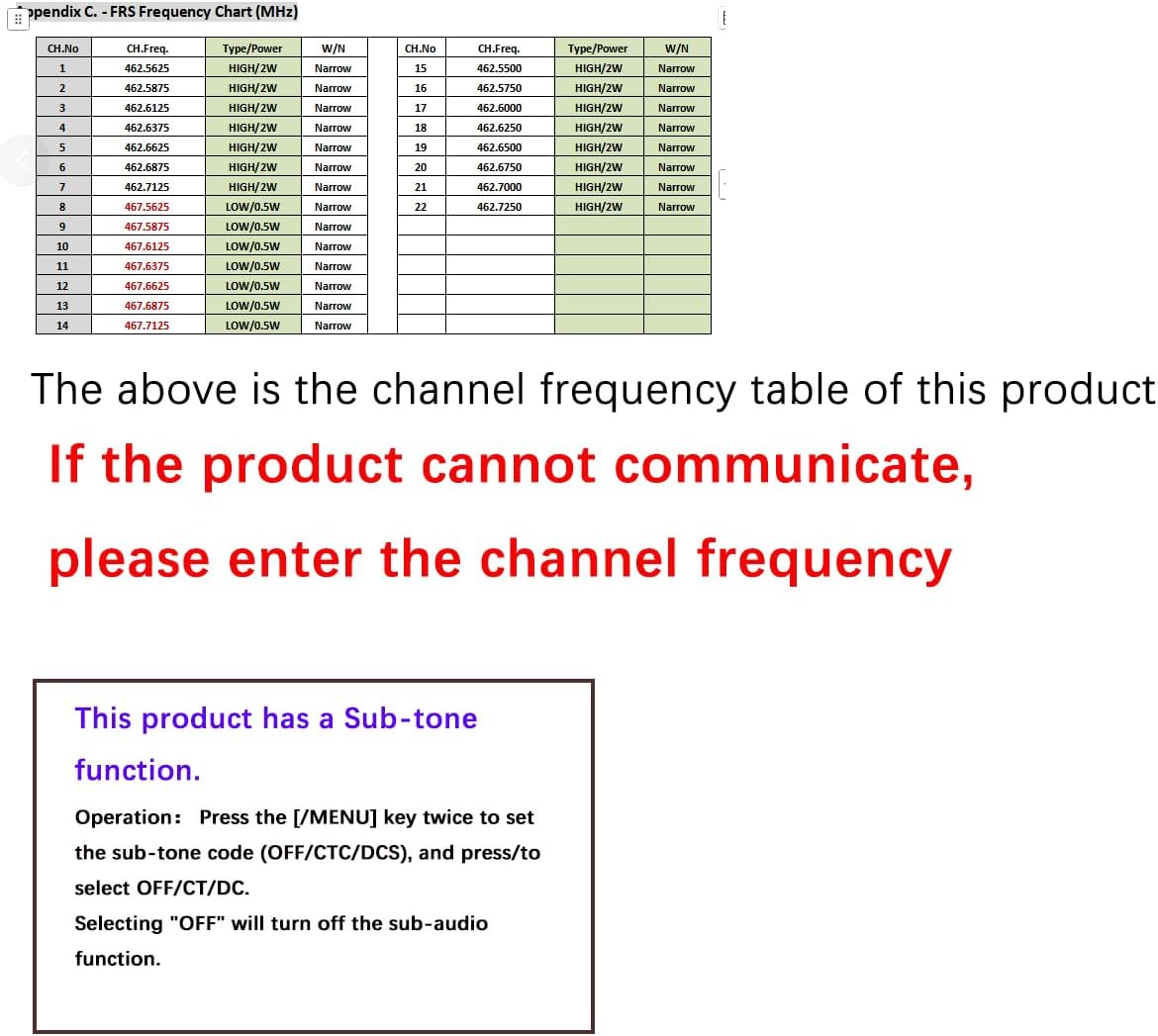 ppendix C. - FRS Frequency Chart (MHz)

| CH.No | CH.Freq. | Type/Power | W/N | | CH.No | CH.Freq. | Type/Power | W/N |
|---|---|---|---|---|---|---|---|---|
| 1 | 462.5625 | HIGH/2W | Narrow | | 15 | 462.5500 | HIGH/2W | Narrow |
| 2 | 462.5875 | HIGH/2W | Narrow | | 16 | 462.5750 | HIGH/2W | Narrow |
| 3 | 462.6125 | HIGH/2W | Narrow | | 17 | 462.6000 | HIGH/2W | Narrow |
| 4 | 462.6375 | HIGH/2W | Narrow | | 18 | 462.6250 | HIGH/2W | Narrow |
| 5 | 462.6625 | HIGH/2W | Narrow | | 19 | 462.6500 | HIGH/2W | Narrow |
| 6 | 462.6875 | HIGH/2W | Narrow | | 20 | 462.6750 | HIGH/2W | Narrow |
| 7 | 462.7125 | HIGH/2W | Narrow | | 21 | 462.7000 | HIGH/2W | Narrow |
| 8 | 467.5625 | LOW/0.5W | Narrow | | 22 | 462.7250 | HIGH/2W | Narrow |
| 9 | 467.5875 | LOW/0.5W | Narrow | | | | | |
| 10 | 467.6125 | LOW/0.5W | Narrow | | | | | |
| 11 | 467.6375 | LOW/0.5W | Narrow | | | | | |
| 12 | 467.6625 | LOW/0.5W | Narrow | | | | | |
| 13 | 467.6875 | LOW/0.5W | Narrow | | | | | |
| 14 | 467.7125 | LOW/0.5W | Narrow | | | | | |

The above is the channel frequency table of this product

If the product cannot communicate,

please enter the channel frequency

This product has a Sub-tone function.

Operation: Press the [/MENU] key twice to set the sub-tone code (OFF/CTC/DCS), and press/to select OFF/CT/DC.
Selecting "OFF" will turn off the sub-audio function.